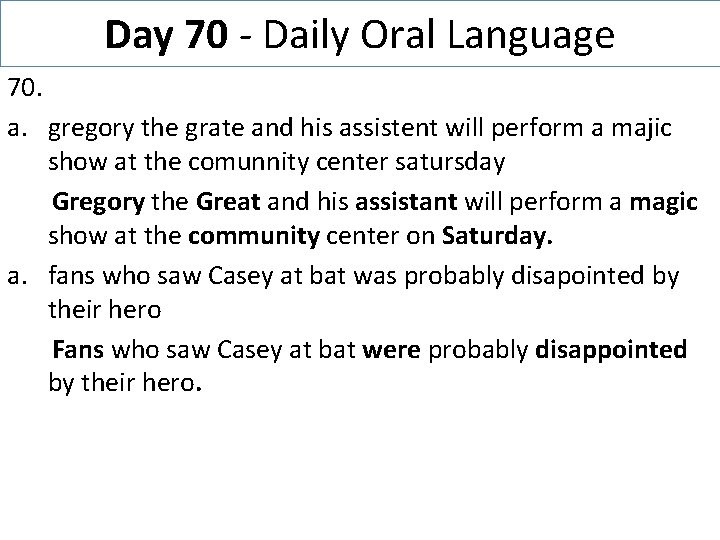 Day 70 - Daily Oral Language

70.

a. gregory the grate and his assistent will perform a majic show at the comunnity center satursday

Gregory the Great and his assistant will perform a magic show at the community center on Saturday.

a. fans who saw Casey at bat was probably disapointed by their hero

Fans who saw Casey at bat were probably disappointed by their hero.